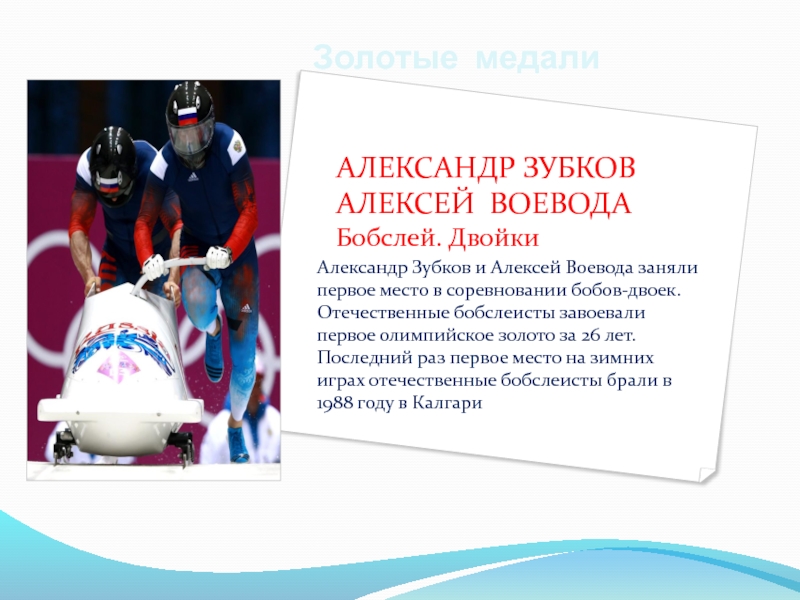 Золотые медали

АЛЕКСАНДР ЗУБКОВ
АЛЕКСЕЙ ВОЕВОДА
Бобслей. Двойки

Александр Зубков и Алексей Воевода заняли первое место в соревновании бобов-двоек. Отечественные бобслеисты завоевали первое олимпийское золото за 26 лет. Последний раз первое место на зимних играх отечественные бобслеисты брали в 1988 году в Калгари